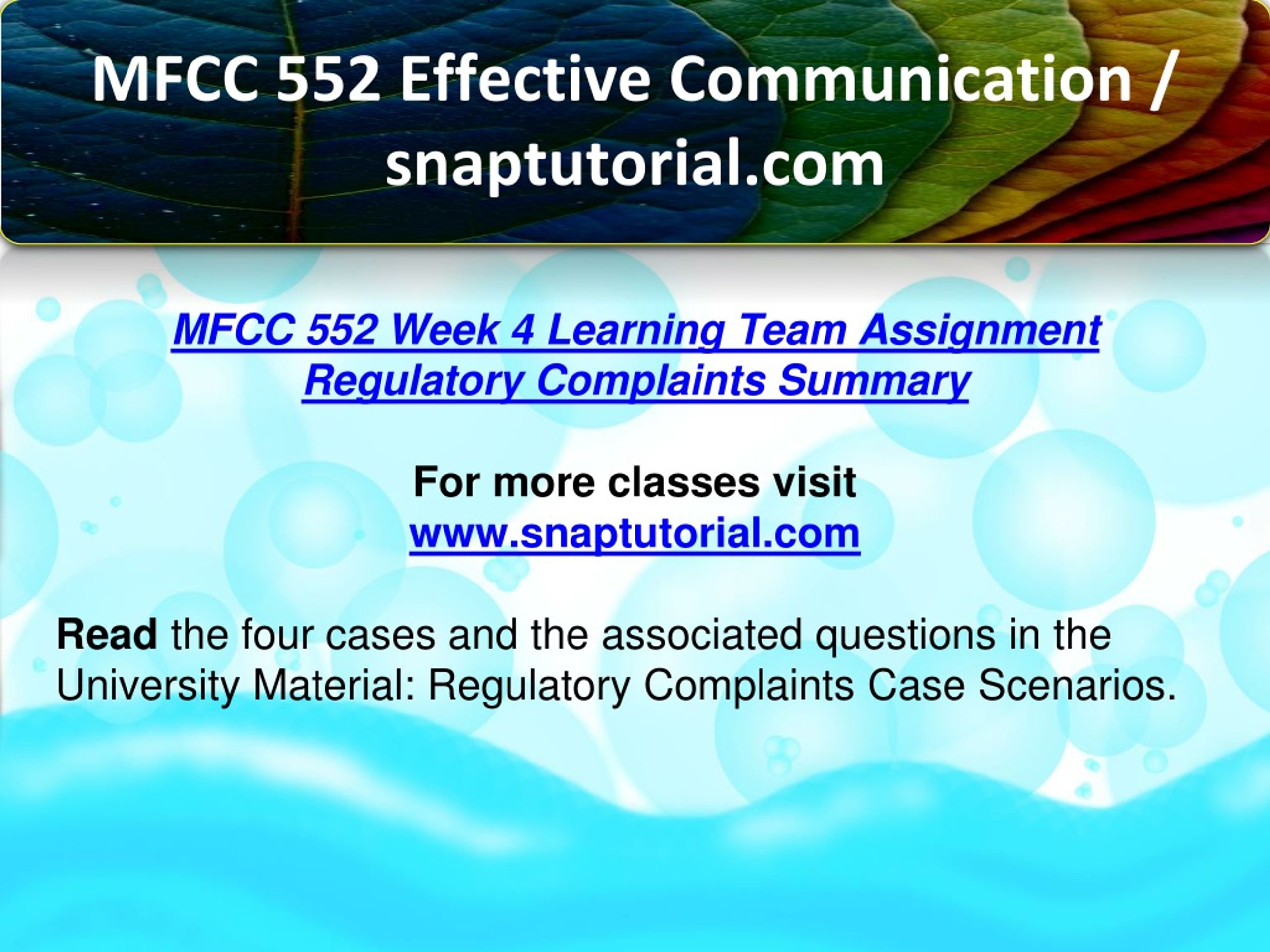 MFCC 552 Effective Communication / snaptutorial.com

MFCC 552 Week 4 Learning Team Assignment Regulatory Complaints Summary

For more classes visit
www.snaptutorial.com

Read the four cases and the associated questions in the University Material: Regulatory Complaints Case Scenarios.